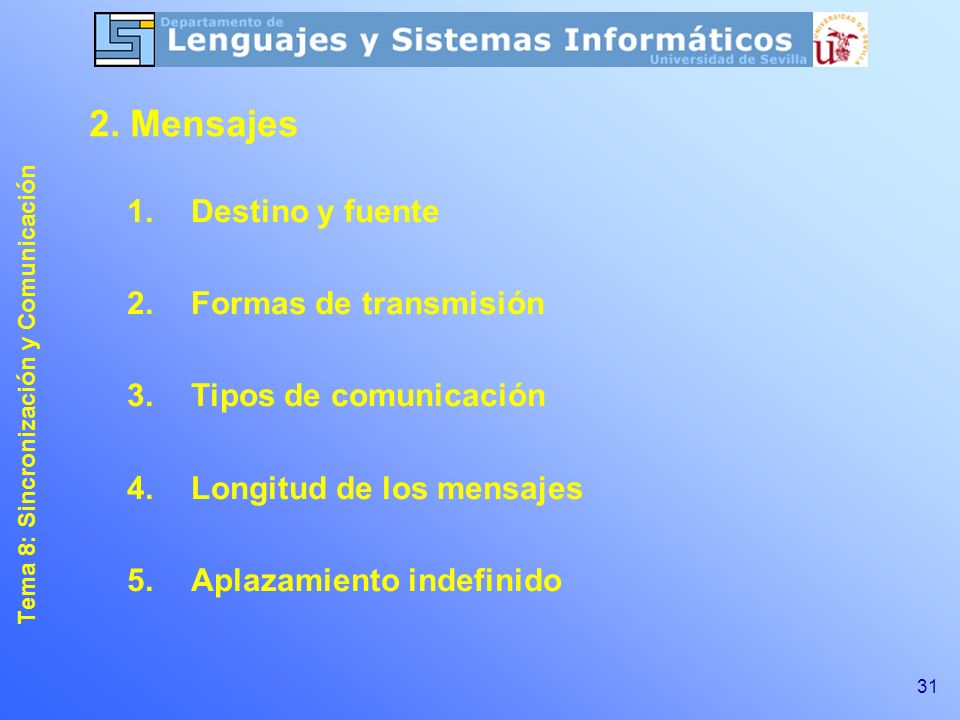 Departamento de
Lenguajes y Sistemas Informáticos
Universidad de Sevilla

UNIVERSIDAD DE SEVILLA

Tema 8: Sincronización y Comunicación

2. Mensajes

1. Destino y fuente

2. Formas de transmisión

3. Tipos de comunicación

4. Longitud de los mensajes

5. Aplazamiento indefinido

31